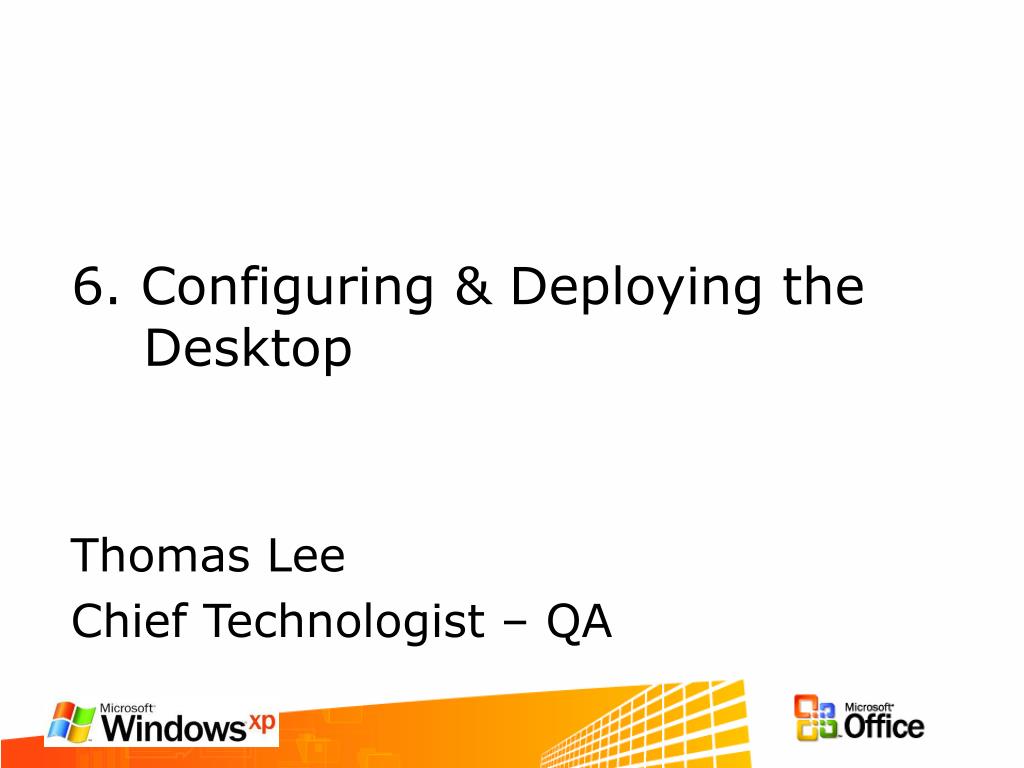 6. Configuring & Deploying the Desktop

Thomas Lee
Chief Technologist – QA

Microsoft Windows xp

Microsoft Office